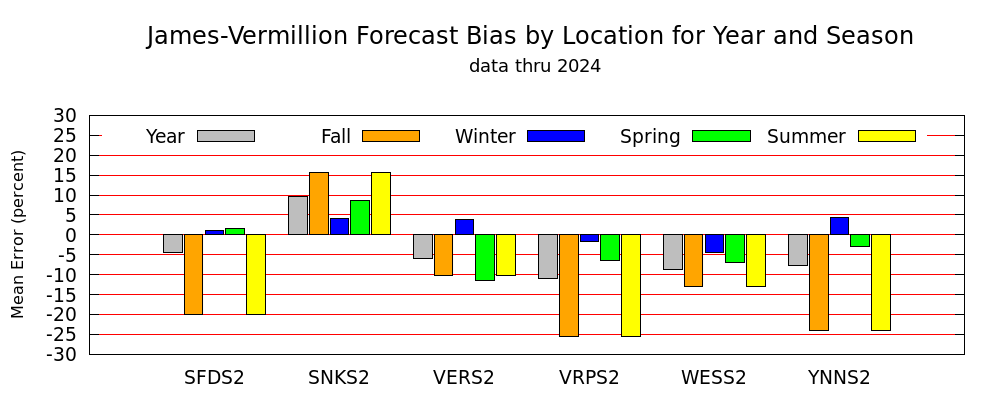 James-Vermillion Forecast Bias by Location for Year and Season
data thru 2024

Mean Error (percent)

30
25
20
15
10
5
0
-5
-10
-15
-20
-25
-30

Year
Fall
Winter
Spring
Summer

SFDS2
SNKS2
VERS2
VRPS2
WESS2
YNNS2